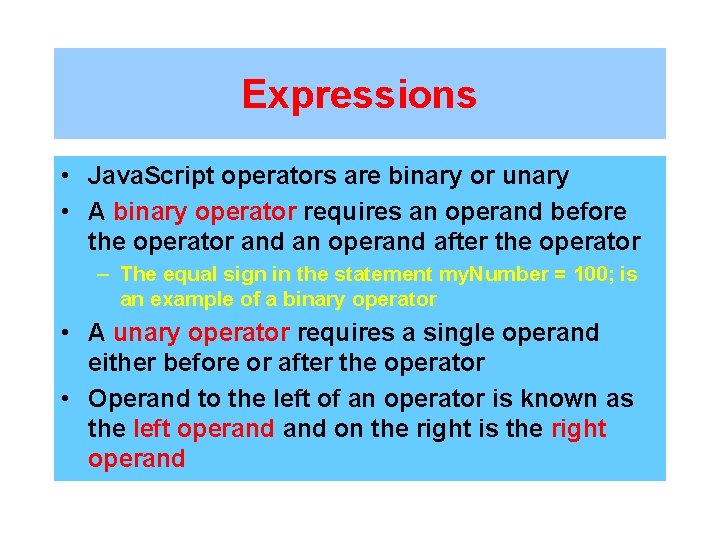 Expressions

• JavaScript operators are binary or unary

• A binary operator requires an operand before the operator and an operand after the operator

– The equal sign in the statement myNumber = 100; is an example of a binary operator

• A unary operator requires a single operand either before or after the operator

• Operand to the left of an operator is known as the left operand and on the right is the right operand